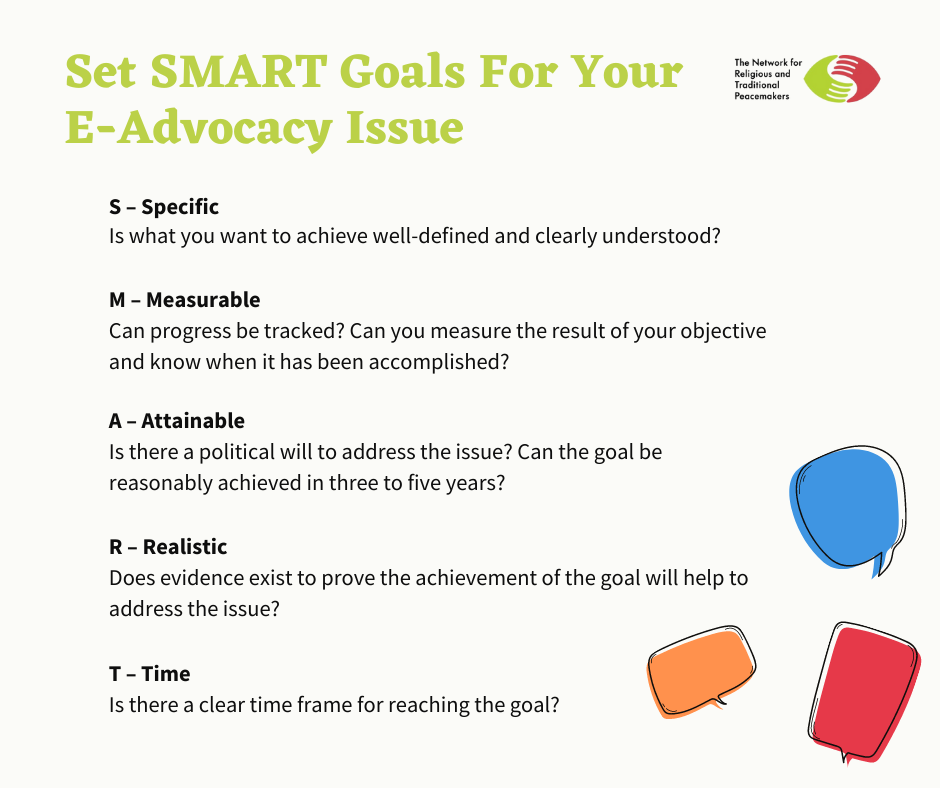 Set SMART Goals For Your E-Advocacy Issue

The Network for Religious and Traditional Peacemakers

S – Specific
Is what you want to achieve well-defined and clearly understood?

M – Measurable
Can progress be tracked? Can you measure the result of your objective and know when it has been accomplished?

A – Attainable
Is there a political will to address the issue? Can the goal be reasonably achieved in three to five years?

R – Realistic
Does evidence exist to prove the achievement of the goal will help to address the issue?

T – Time
Is there a clear time frame for reaching the goal?